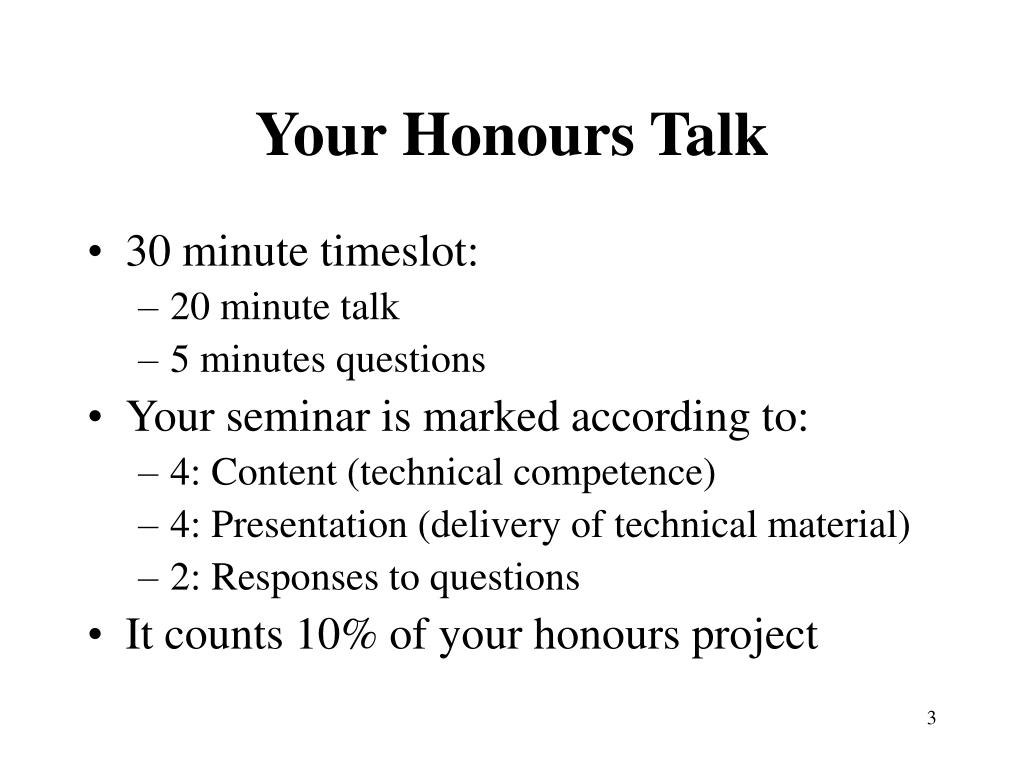 Your Honours Talk

• 30 minute timeslot:
– 20 minute talk
– 5 minutes questions
• Your seminar is marked according to:
– 4: Content (technical competence)
– 4: Presentation (delivery of technical material)
– 2: Responses to questions
• It counts 10% of your honours project

3